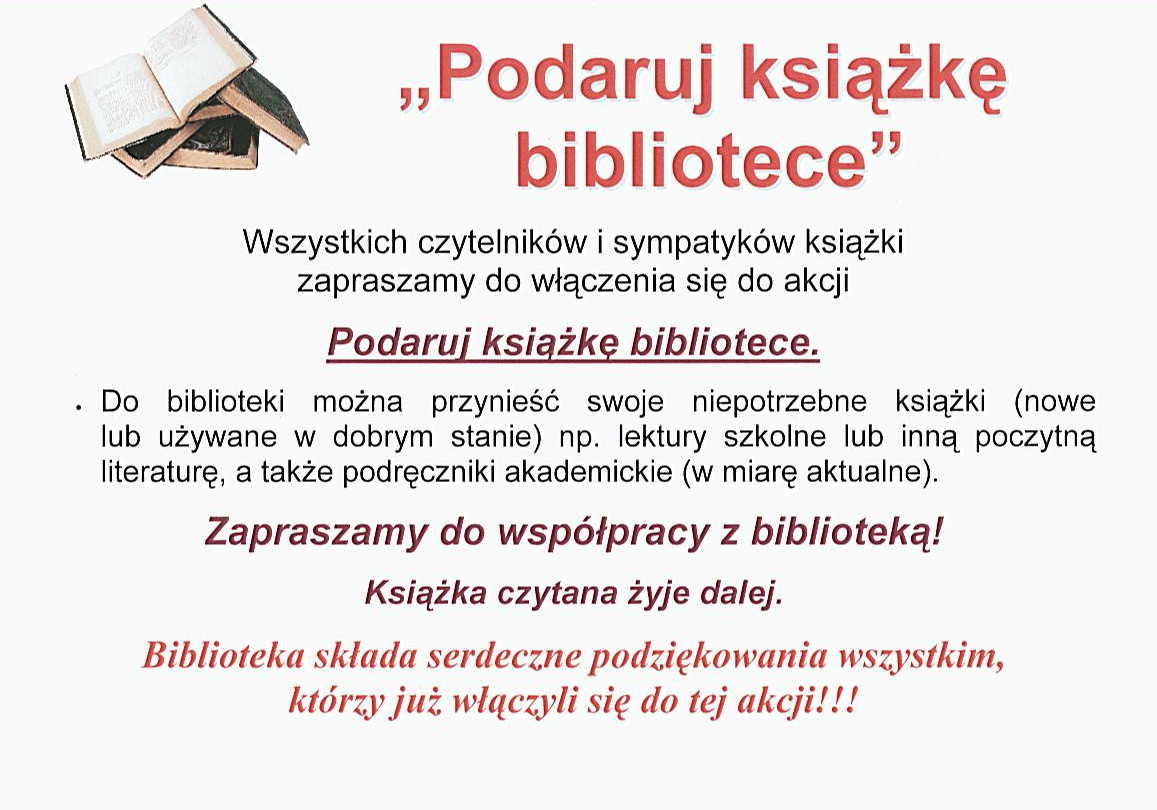 „Podaruj książkę bibliotece”

Wszystkich czytelników i sympatyków książki zapraszamy do włączenia się do akcji

Podaruj książkę bibliotece.

• Do biblioteki można przynieść swoje niepotrzebne książki (nowe lub używane w dobrym stanie) np. lektury szkolne lub inną poczytną literaturę, a także podręczniki akademickie (w miarę aktualne).

Zapraszamy do współpracy z biblioteką!

Książka czytana żyje dalej.

Biblioteka składa serdeczne podziękowania wszystkim, którzy już włączyli się do tej akcji!!!